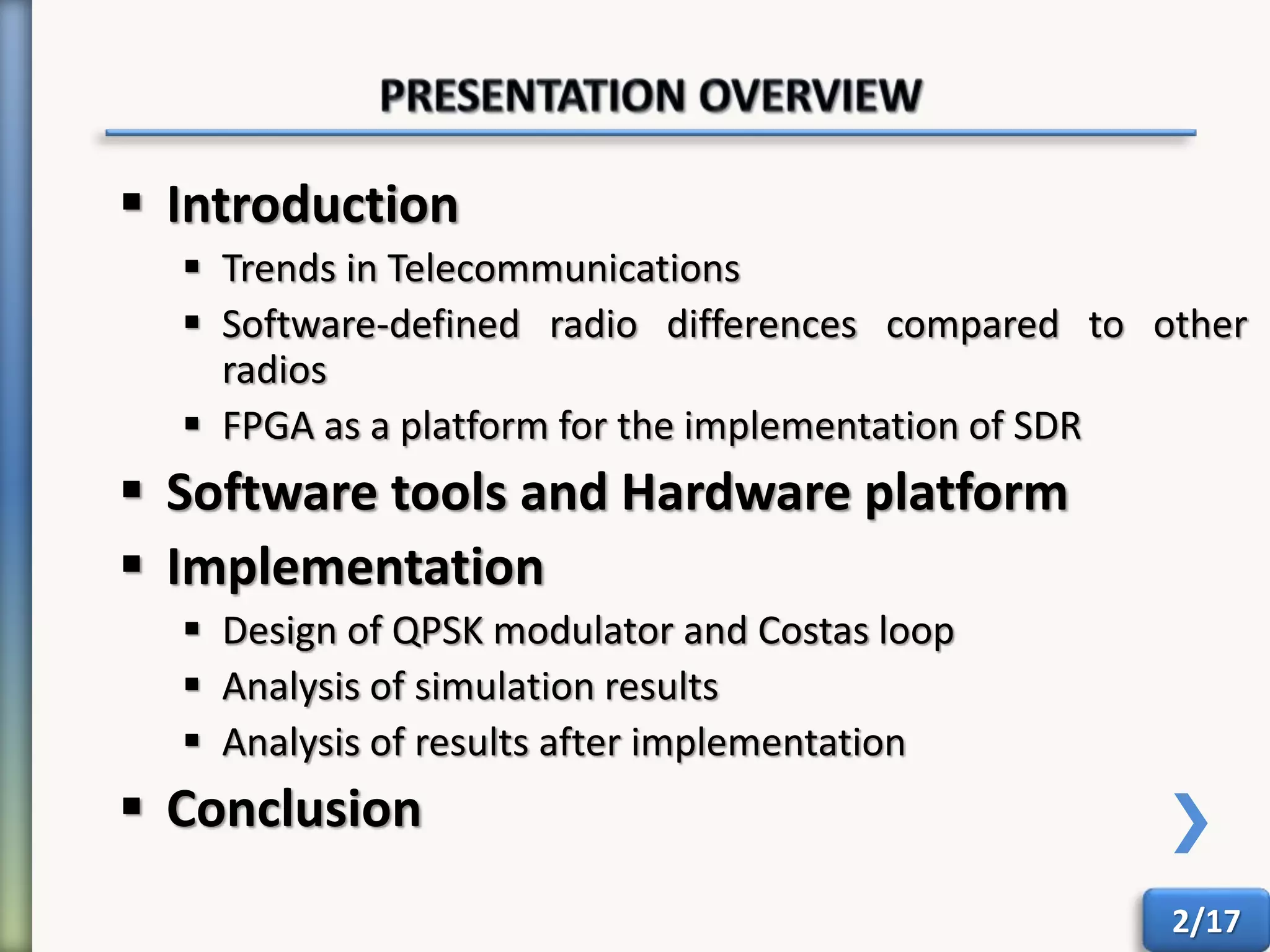 PRESENTATION OVERVIEW

▪ Introduction
  ▪ Trends in Telecommunications
  ▪ Software-defined radio differences compared to other radios
  ▪ FPGA as a platform for the implementation of SDR
▪ Software tools and Hardware platform
▪ Implementation
  ▪ Design of QPSK modulator and Costas loop
  ▪ Analysis of simulation results
  ▪ Analysis of results after implementation
▪ Conclusion

2/17